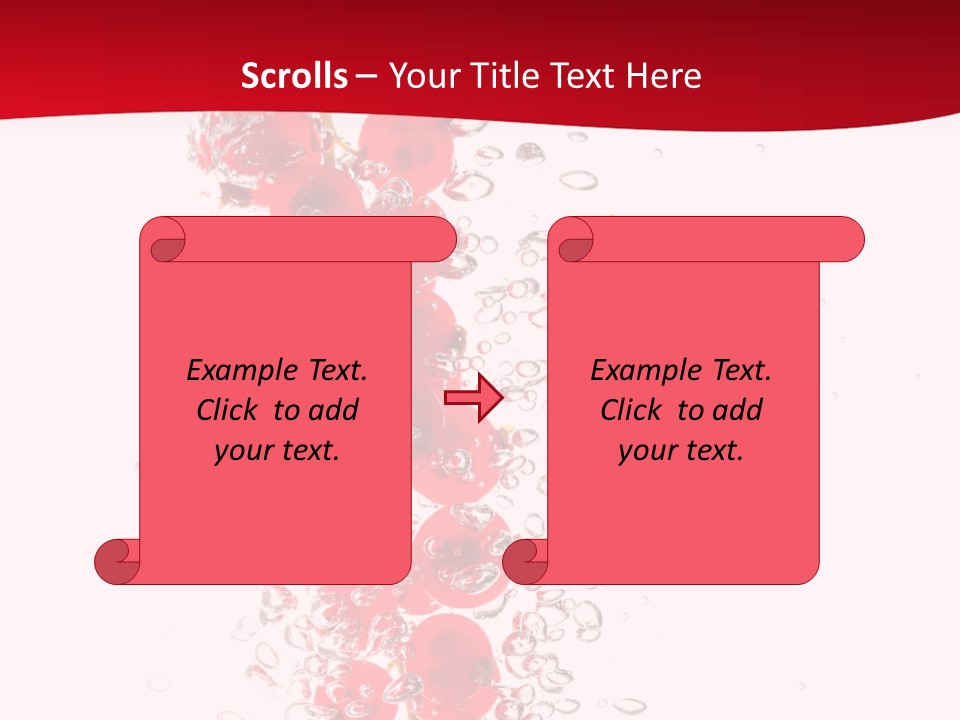 Scrolls – Your Title Text Here

Example Text. Click to add your text.

Example Text. Click to add your text.